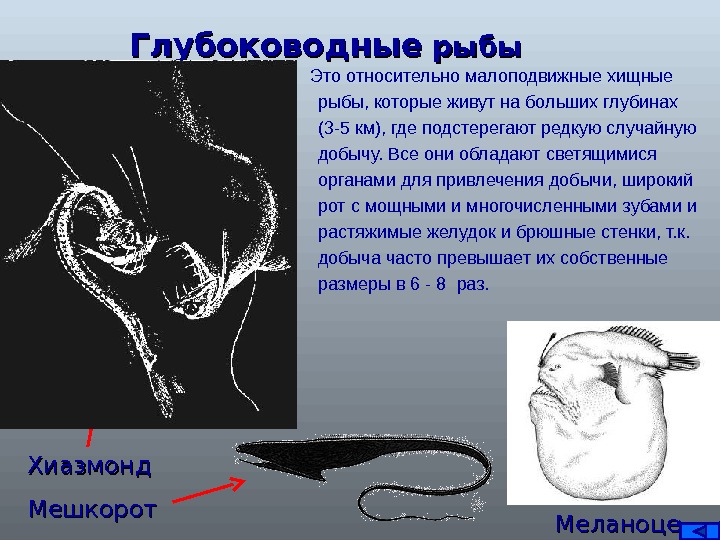 Глубоководные рыбы

Это относительно малоподвижные хищные рыбы, которые живут на больших глубинах (3-5 км), где подстерегают редкую случайную добычу. Все они обладают светящимися органами для привлечения добычи, широкий рот с мощными и многочисленными зубами и растяжимые желудок и брюшные стенки, т.к. добыча часто превышает их собственные размеры в 6 - 8 раз.

Хиазмонд

Мешкорот

Меланоце